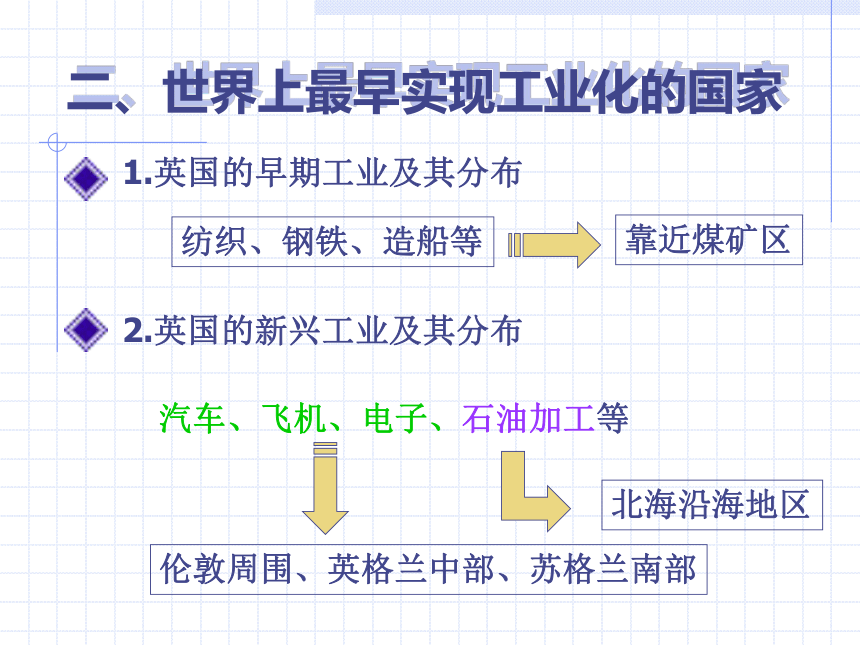 二、世界上最早实现工业化的国家

1.英国的早期工业及其分布

纺织、钢铁、造船等

靠近煤矿区

2.英国的新兴工业及其分布

汽车、飞机、电子、石油加工等

北海沿海地区

伦敦周围、英格兰中部、苏格兰南部